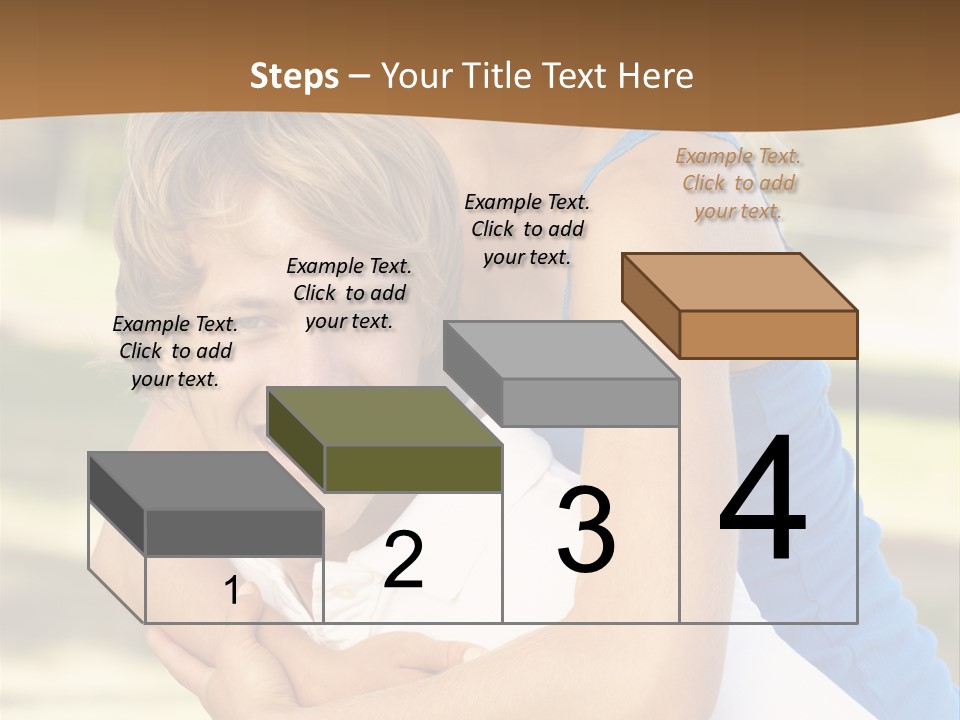 Steps – Your Title Text Here

Example Text. Click to add your text.

Example Text. Click to add your text.

Example Text. Click to add your text.

Example Text. Click to add your text.

1

2

3

4